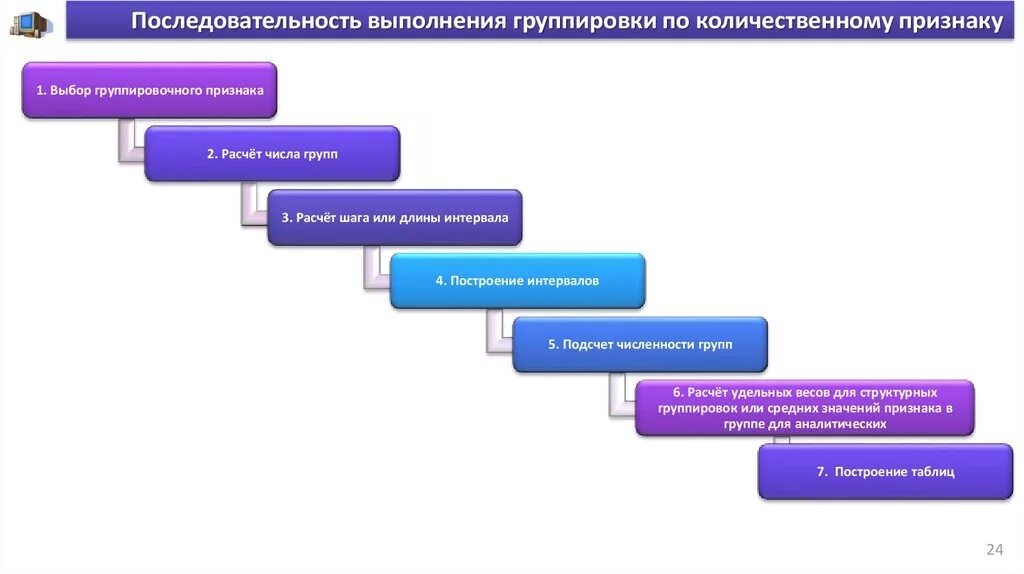 Последовательность выполнения группировки по количественному признаку

1. Выбор группировочного признака

2. Расчёт числа групп

3. Расчёт шага или длины интервала

4. Построение интервалов

5. Подсчет численности групп

6. Расчёт удельных весов для структурных группировок или средних значений признака в группе для аналитических

7. Построение таблиц

24